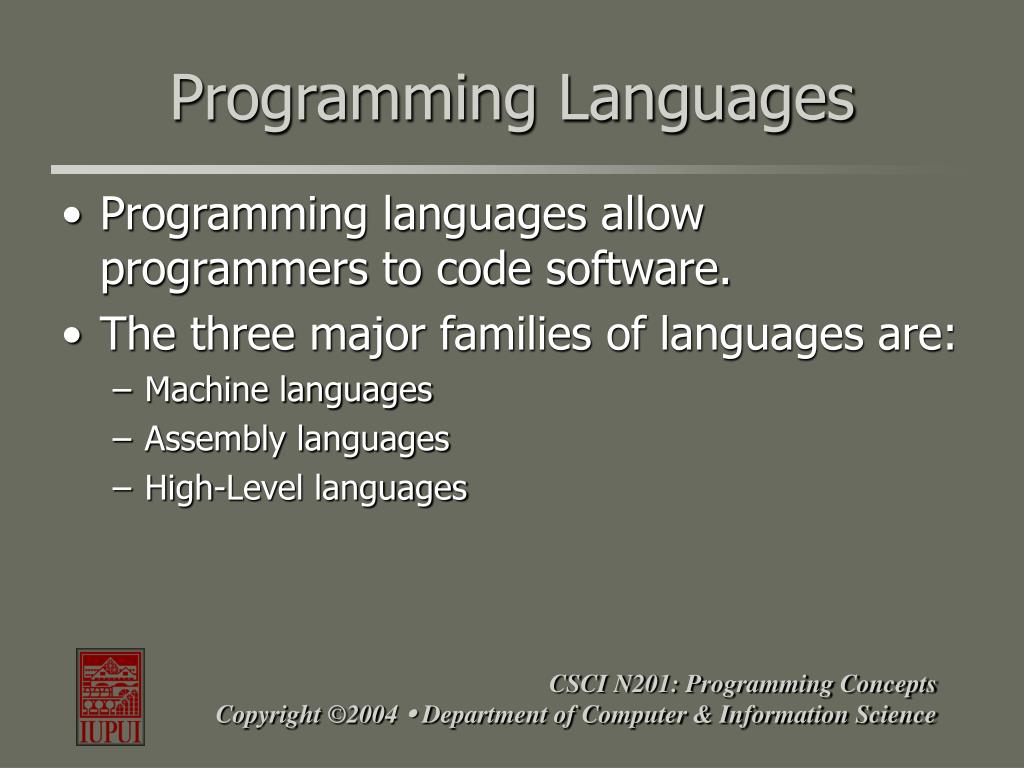 Programming Languages

• Programming languages allow programmers to code software.
• The three major families of languages are:
– Machine languages
– Assembly languages
– High-Level languages

IUPUI

CSCI N201: Programming Concepts
Copyright ©2004 • Department of Computer & Information Science